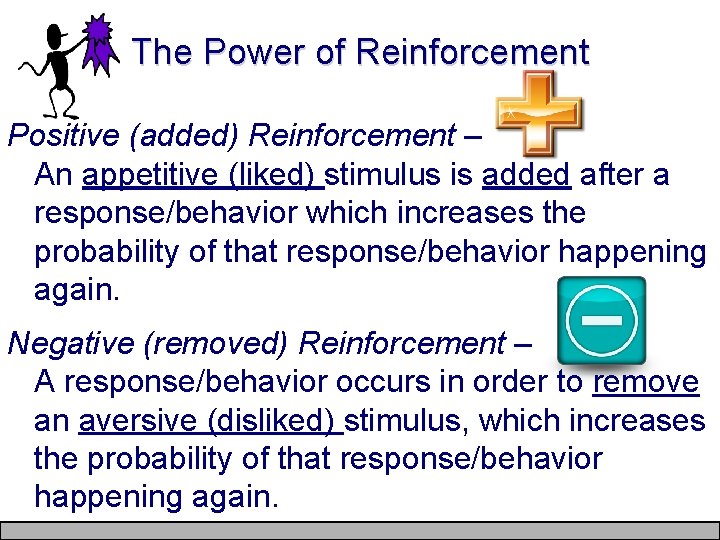 The Power of Reinforcement

Positive (added) Reinforcement –
An appetitive (liked) stimulus is added after a response/behavior which increases the probability of that response/behavior happening again.

Negative (removed) Reinforcement –
A response/behavior occurs in order to remove an aversive (disliked) stimulus, which increases the probability of that response/behavior happening again.